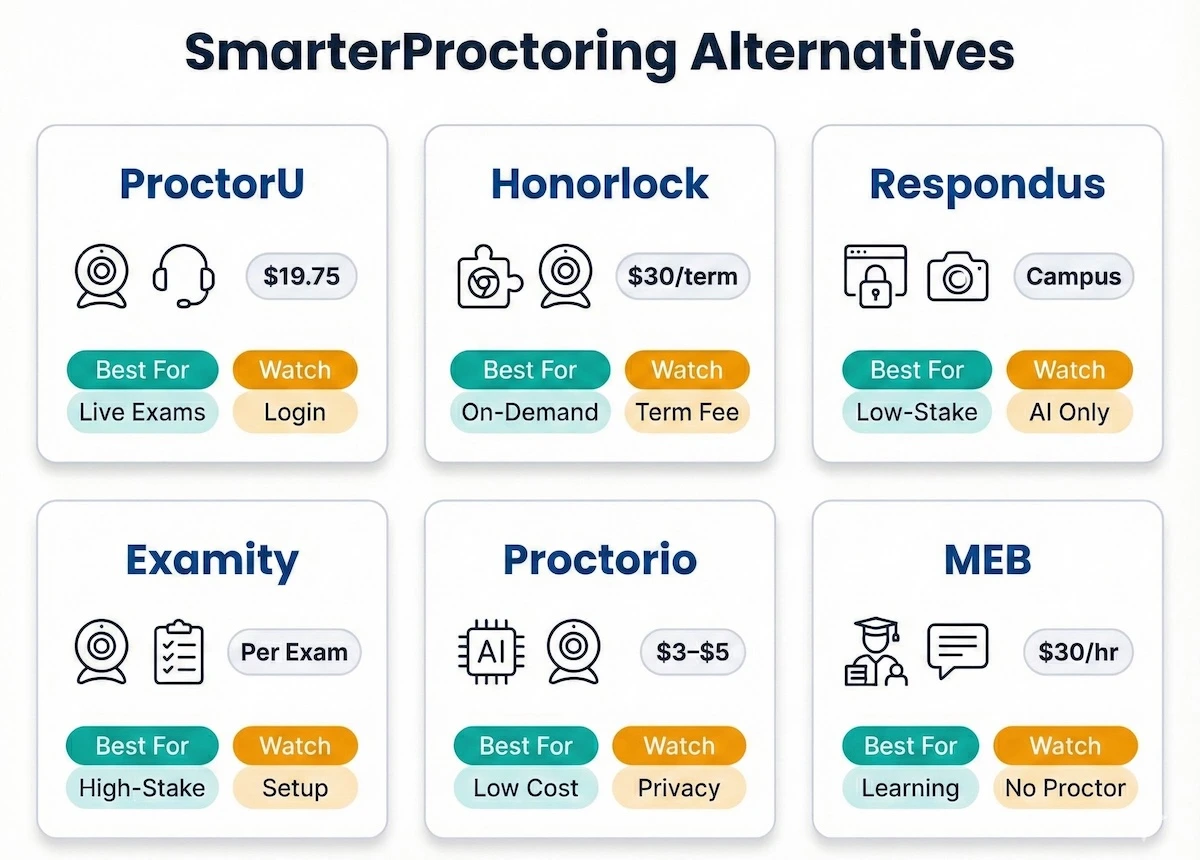 SmarterProctoring Alternatives

ProctorU

$19.75

Best For
Live Exams

Watch
Login

Honorlock

$30/term

Best For
On-Demand

Watch
Term Fee

Respondus

Campus

Best For
Low-Stake

Watch
AI Only

Examity

Per Exam

Best For
High-Stake

Watch
Setup

Proctorio

AI

$3–$5

Best For
Low Cost

Watch
Privacy

MEB

$30/hr

Best For
Learning

Watch
No Proctor